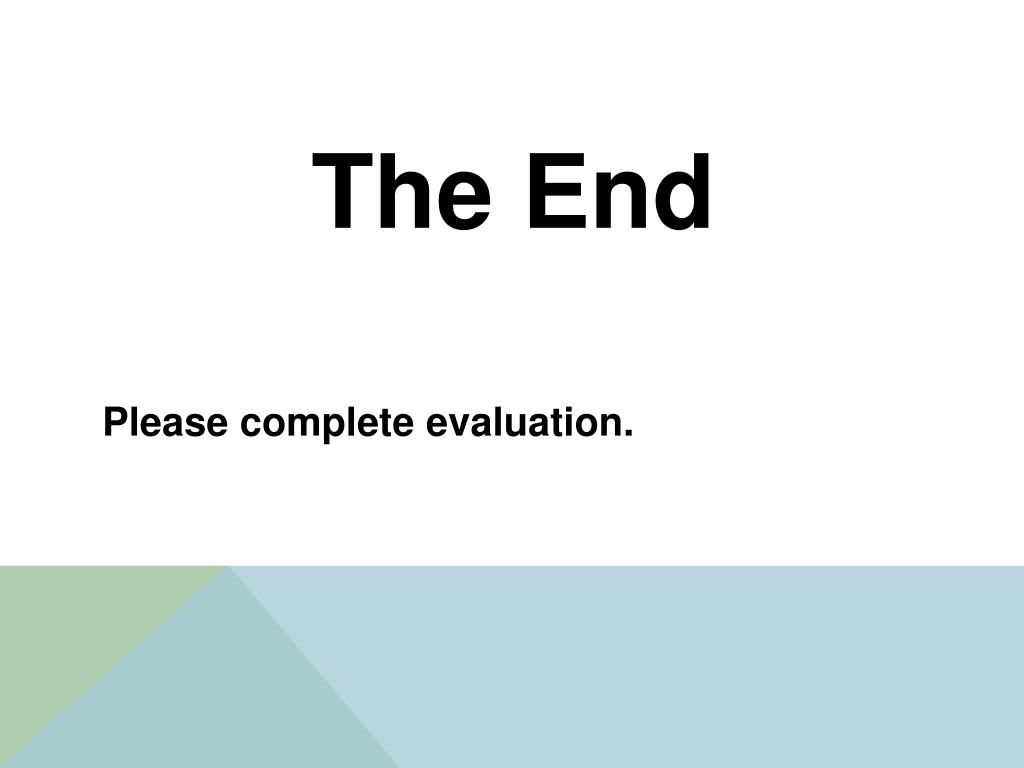 The End

Please complete evaluation.